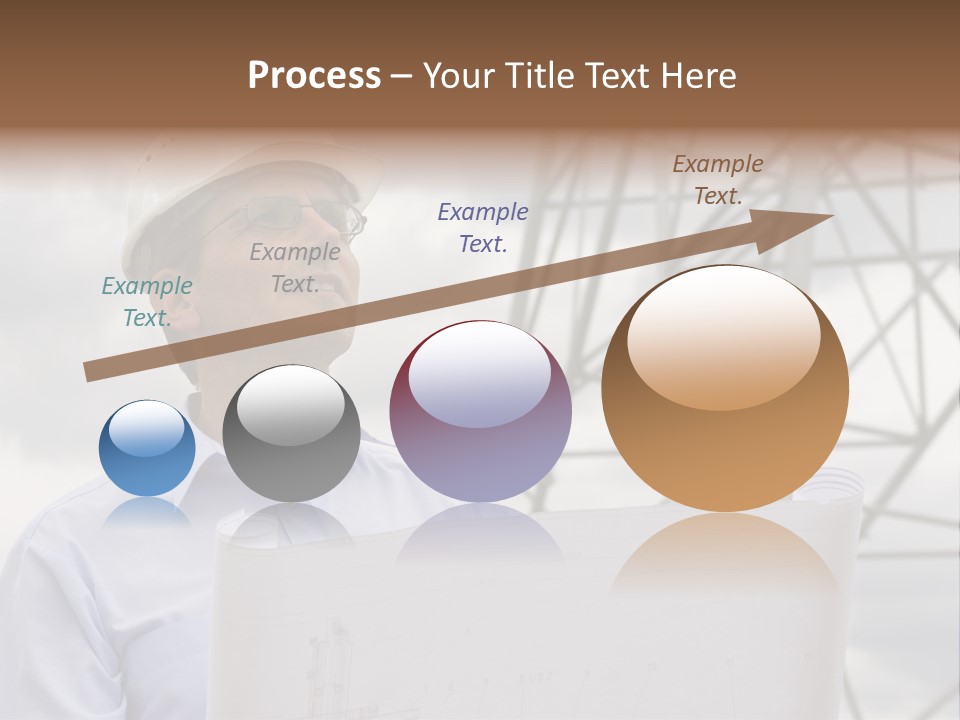 Process – Your Title Text Here

Example Text.

Example Text.

Example Text.

Example Text.